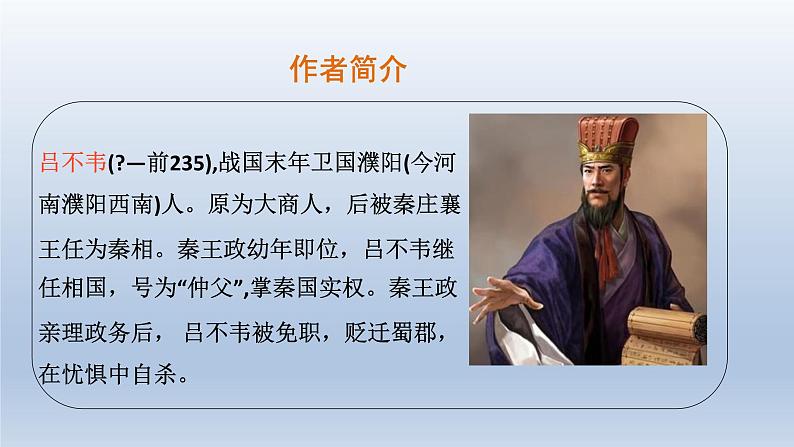 作者简介

吕不韦(?—前235),战国末年卫国濮阳(今河南濮阳西南)人。原为大商人，后被秦庄襄王任为秦相。秦王政幼年即位，吕不韦继任相国，号为“仲父”,掌秦国实权。秦王政亲理政务后， 吕不韦被免职，贬迁蜀郡，在忧惧中自杀。